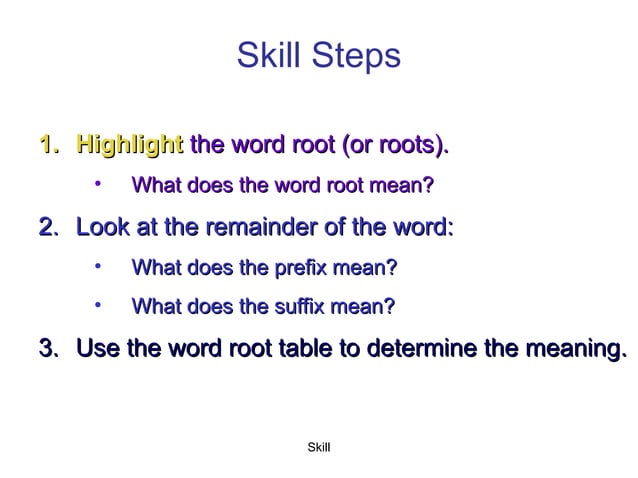 Skill Steps

1. Highlight the word root (or roots).

• What does the word root mean?

2. Look at the remainder of the word:

• What does the prefix mean?

• What does the suffix mean?

3. Use the word root table to determine the meaning.

Skill